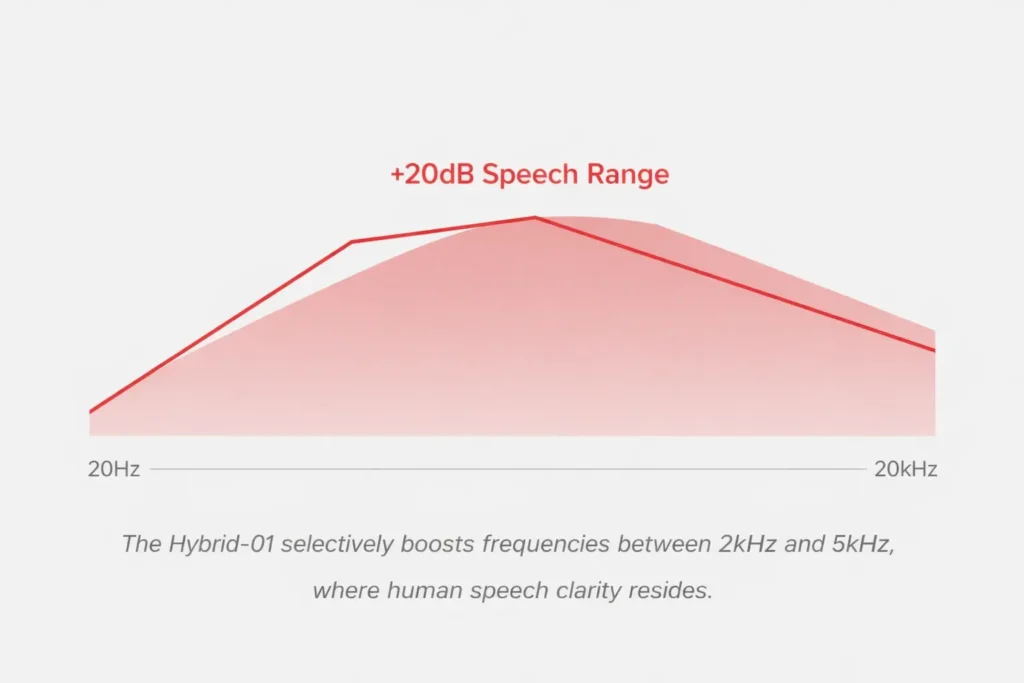 +20dB Speech Range

20Hz

20kHz

The Hybrid-01 selectively boosts frequencies between 2kHz and 5kHz, where human speech clarity resides.